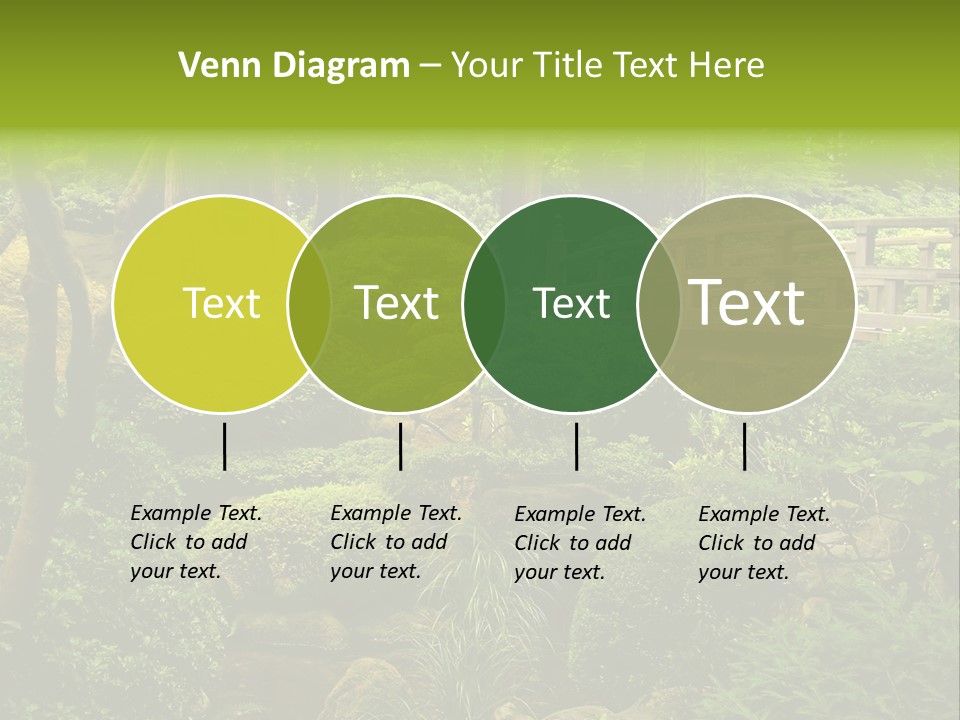 Venn Diagram – Your Title Text Here

Text

Text

Text

Text

Example Text. Click to add your text.

Example Text. Click to add your text.

Example Text. Click to add your text.

Example Text. Click to add your text.